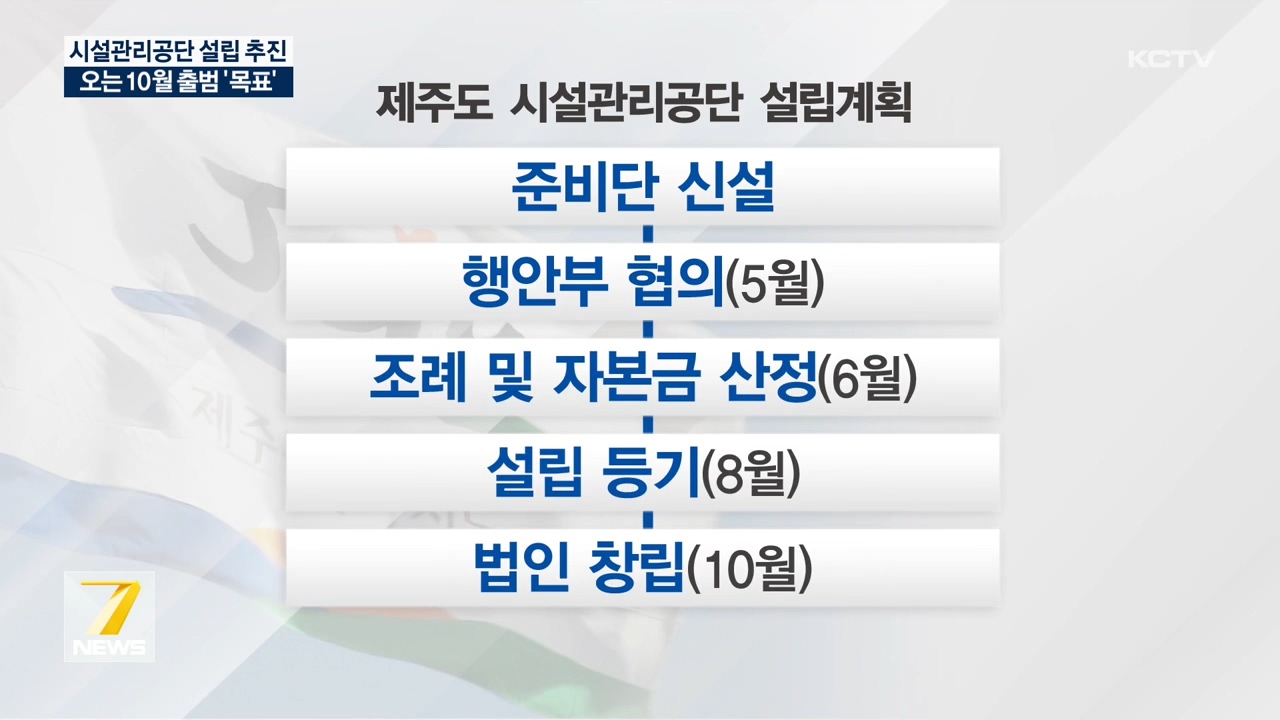 시설관리공단 설립 추진
오는 10월 출범 '목표'

KCTV

제주도 시설관리공단 설립계획

준비단 신설

행안부 협의(5월)

조례 및 자본금 산정(6월)

설립 등기(8월)

법인 창립(10월)

7
NEWS